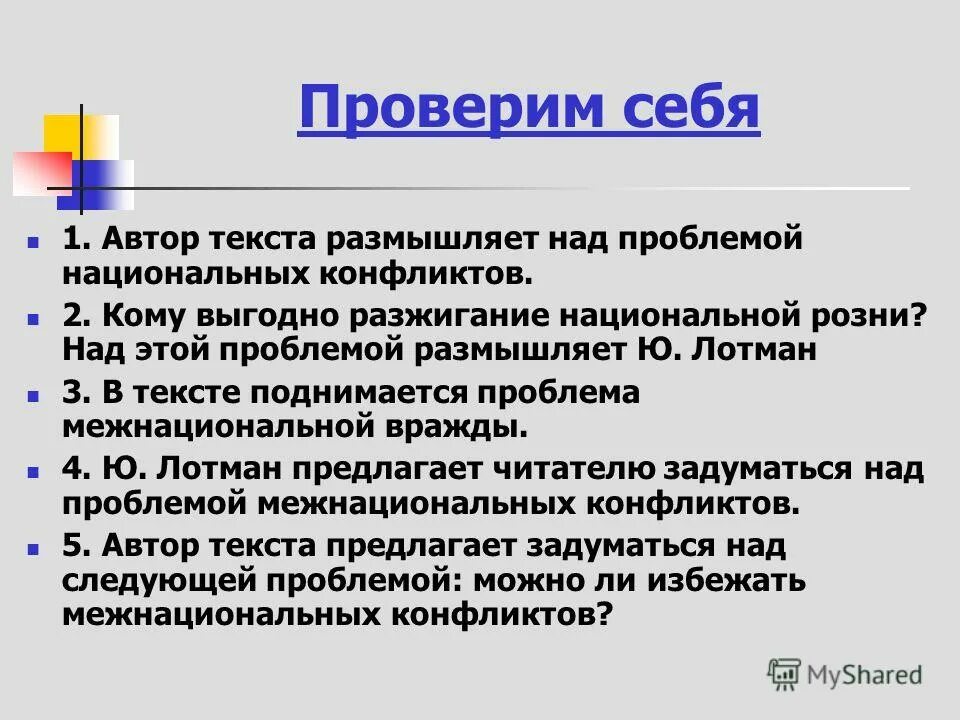 Проверим себя

1. Автор текста размышляет над проблемой национальных конфликтов.

2. Кому выгодно разжигание национальной розни? Над этой проблемой размышляет Ю. Лотман

3. В тексте поднимается проблема межнациональной вражды.

4. Ю. Лотман предлагает читателю задуматься над проблемой межнациональных конфликтов.

5. Автор текста предлагает задуматься над следующей проблемой: можно ли избежать межнациональных конфликтов?

MyShared